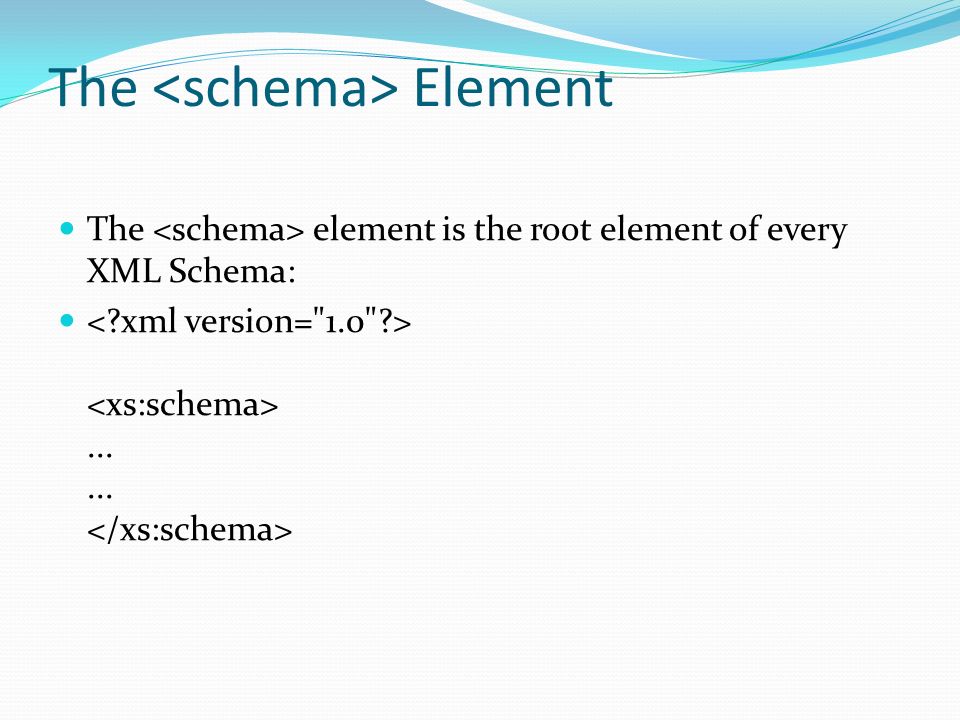 The <schema> Element

The <schema> element is the root element of every XML Schema:

<?xml version="1.0"?>

<xs:schema>
...
...
</xs:schema>